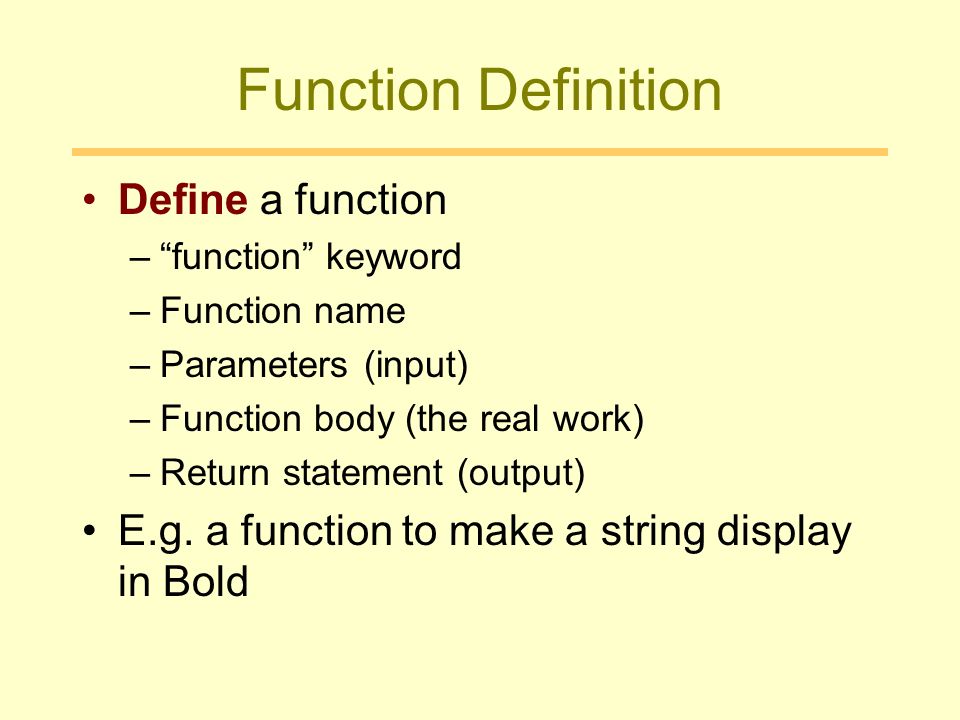 Function Definition

• Define a function
– “function” keyword
– Function name
– Parameters (input)
– Function body (the real work)
– Return statement (output)
• E.g. a function to make a string display in Bold